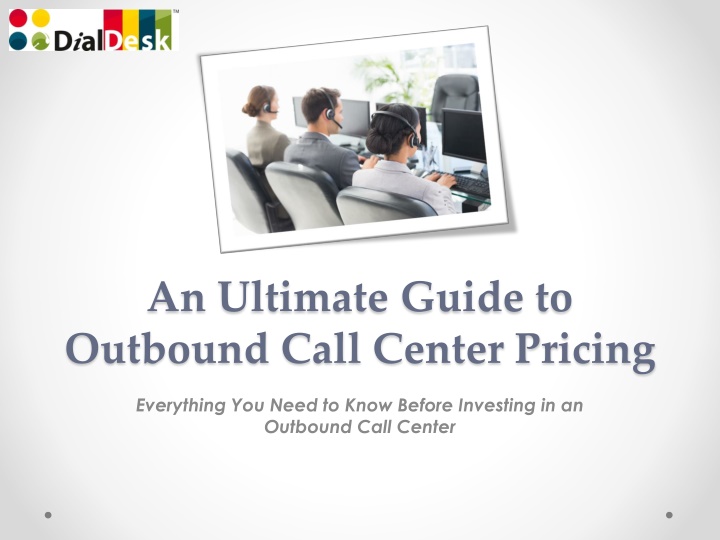 DialDesk™

An Ultimate Guide to Outbound Call Center Pricing

Everything You Need to Know Before Investing in an Outbound Call Center